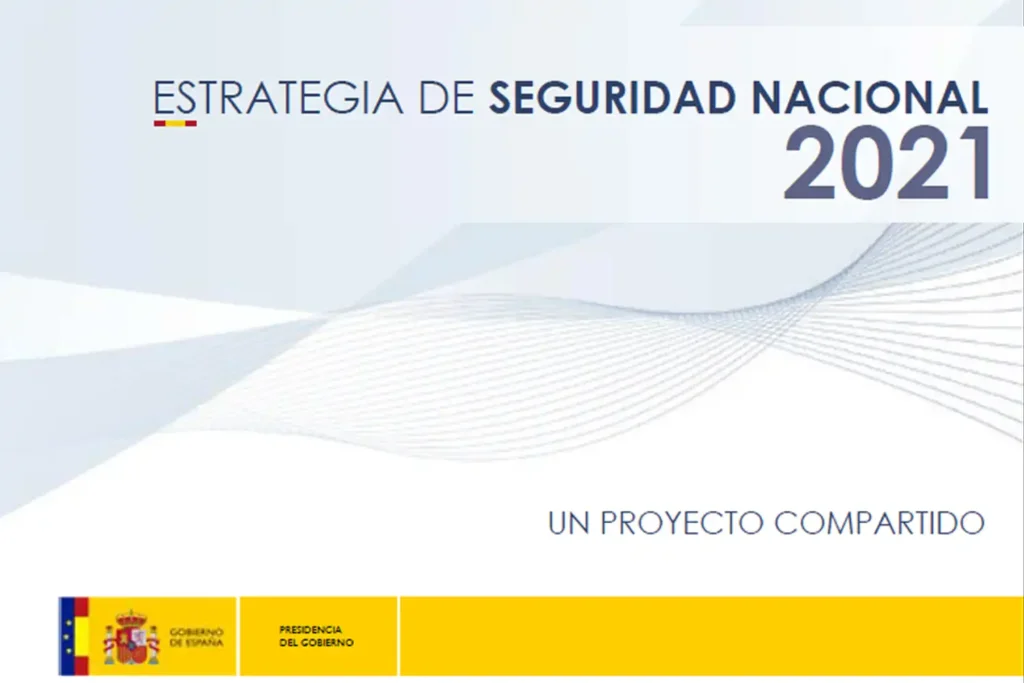 ESTRATEGIA DE SEGURIDAD NACIONAL
2021

UN PROYECTO COMPARTIDO

GOBIERNO DE ESPAÑA

PRESIDENCIA DEL GOBIERNO